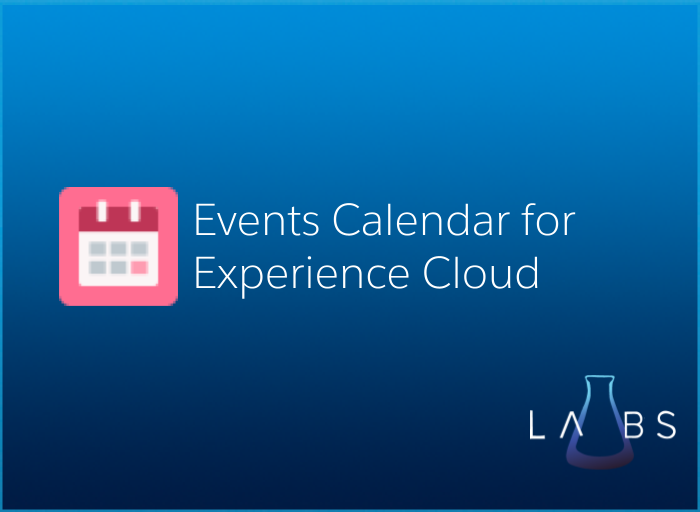 Events Calendar for Experience Cloud

LABS